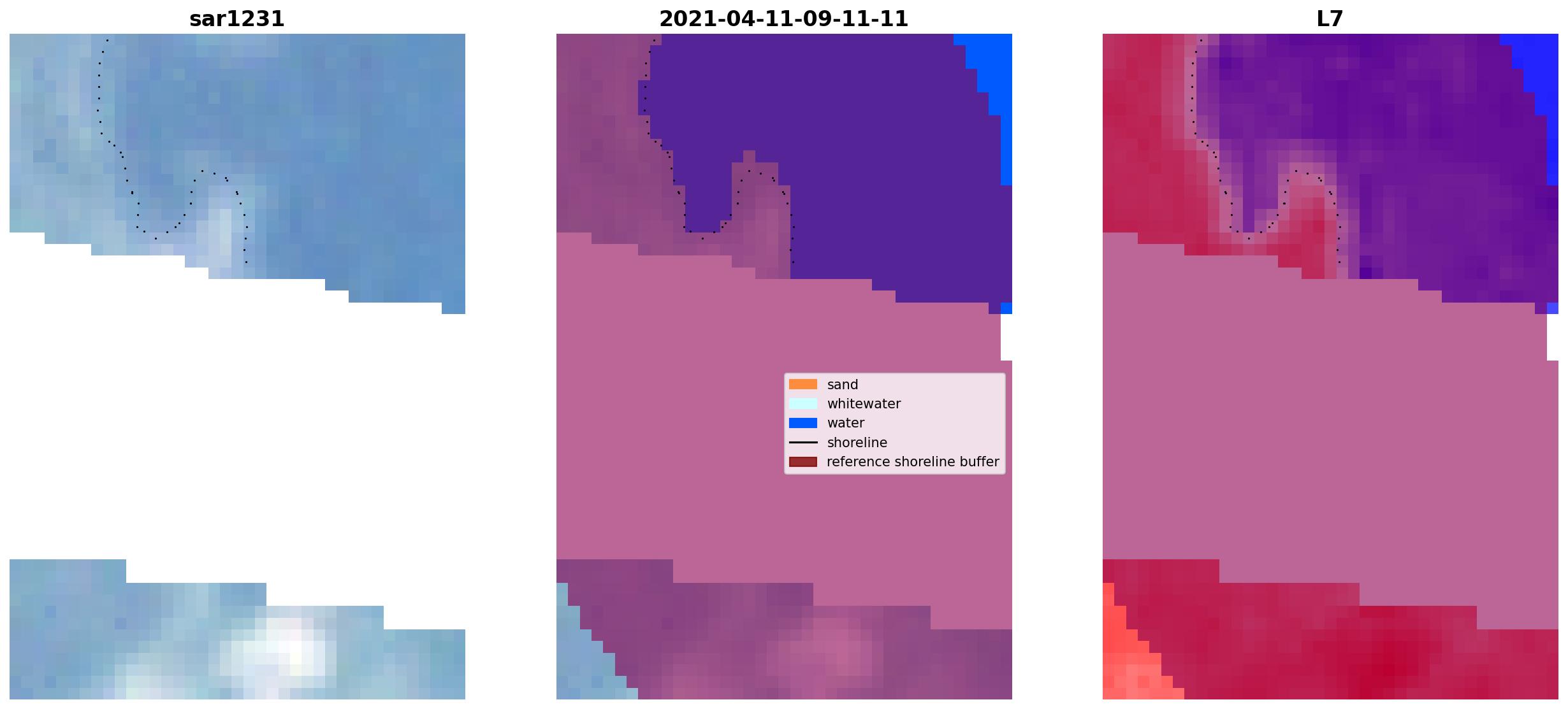 sar1231

2021-04-11-09-11-11

L7

sand
whitewater
water
shoreline
reference shoreline buffer